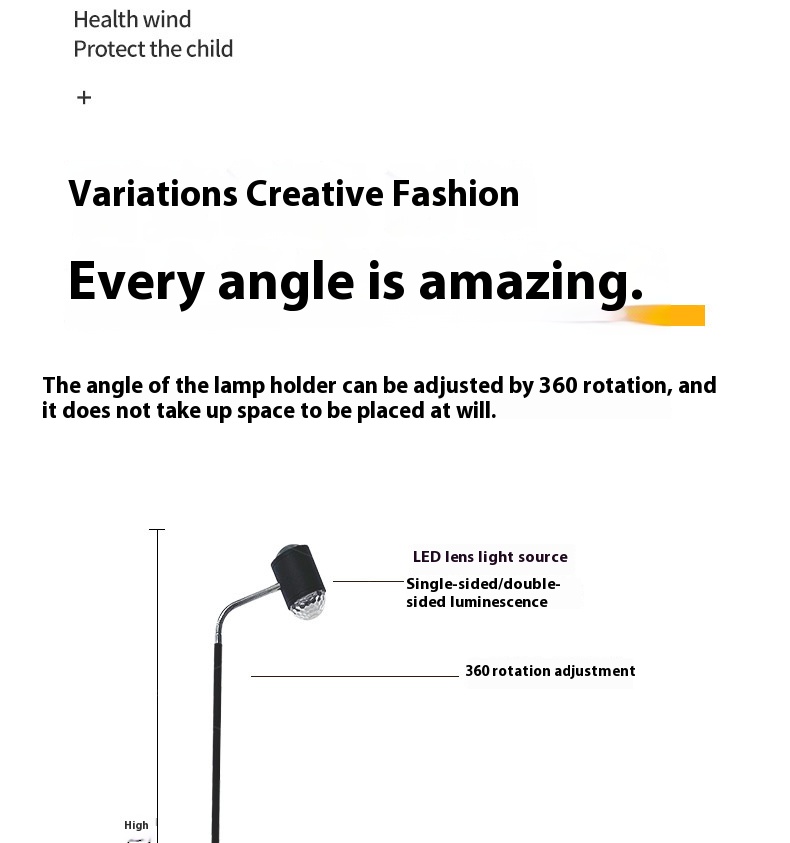 Health wind
Protect the child

+

Variations Creative Fashion

Every angle is amazing.

The angle of the lamp holder can be adjusted by 360 rotation, and it does not take up space to be placed at will.

LED lens light source

Single-sided/double-sided luminescence

360 rotation adjustment

High